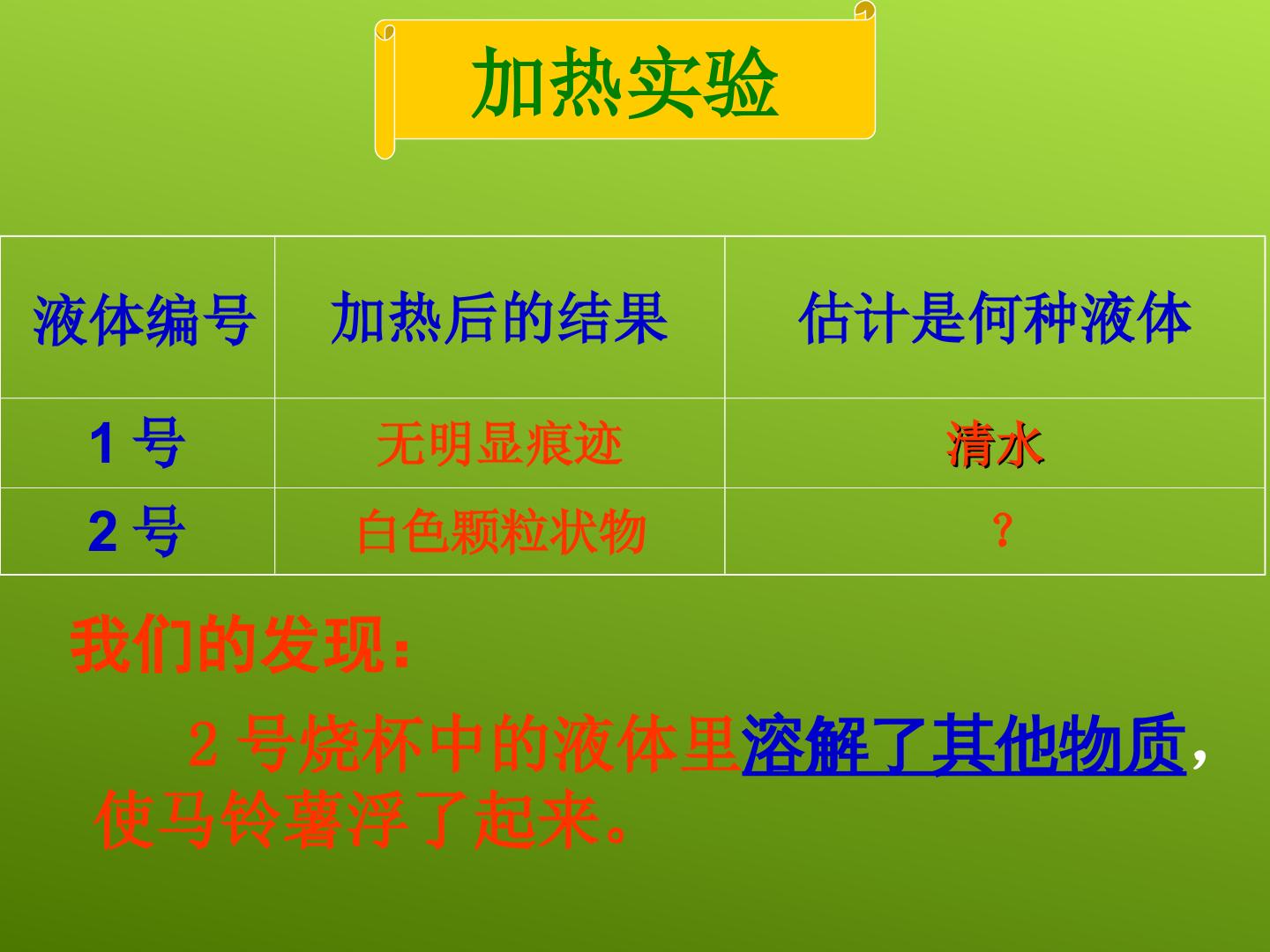 加热实验

| 液体编号 | 加热后的结果 | 估计是何种液体 |
|---|---|---|
| 1 号 | 无明显痕迹 | 清水 |
| 2 号 | 白色颗粒状物 | ? |

我们的发现：

2 号烧杯中的液体里溶解了其他物质，使马铃薯浮了起来。